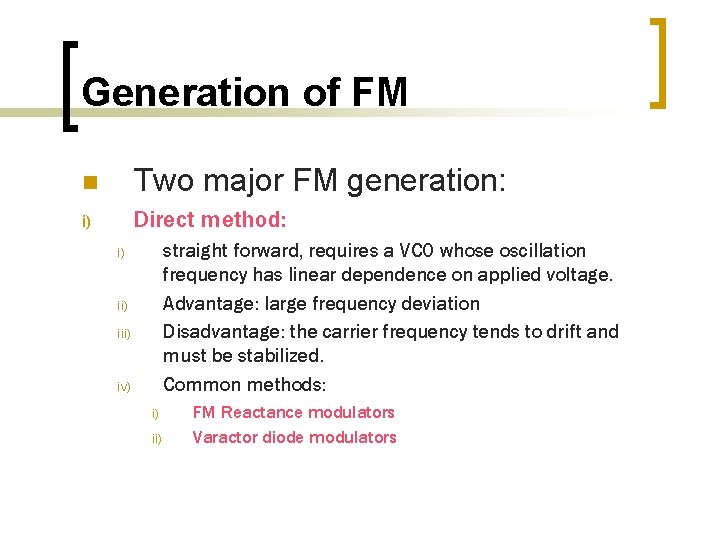 Generation of FM

Two major FM generation:

i) Direct method:

i) straight forward, requires a VCO whose oscillation frequency has linear dependence on applied voltage.

ii) Advantage: large frequency deviation

iii) Disadvantage: the carrier frequency tends to drift and must be stabilized.

iv) Common methods:

i) FM Reactance modulators

ii) Varactor diode modulators